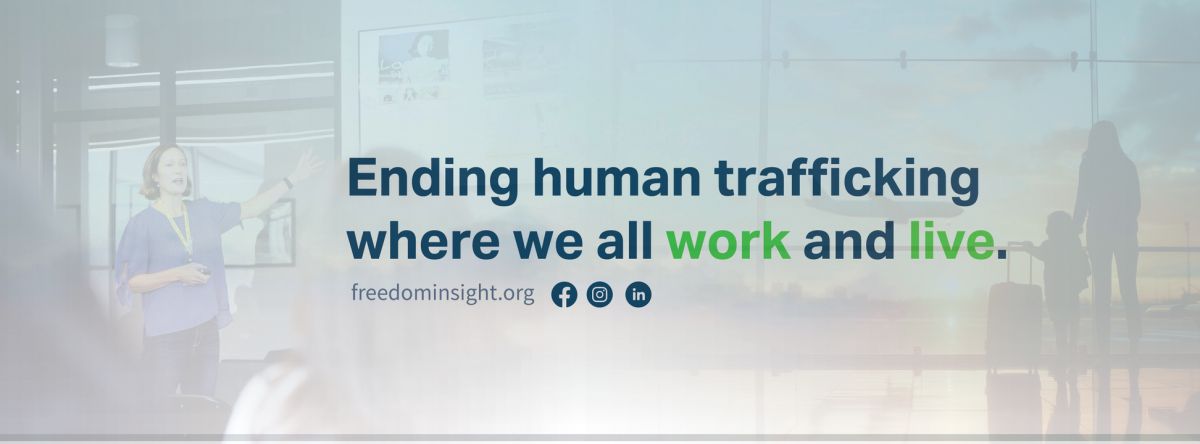 Ending human trafficking where we all work and live.

freedominsight.org